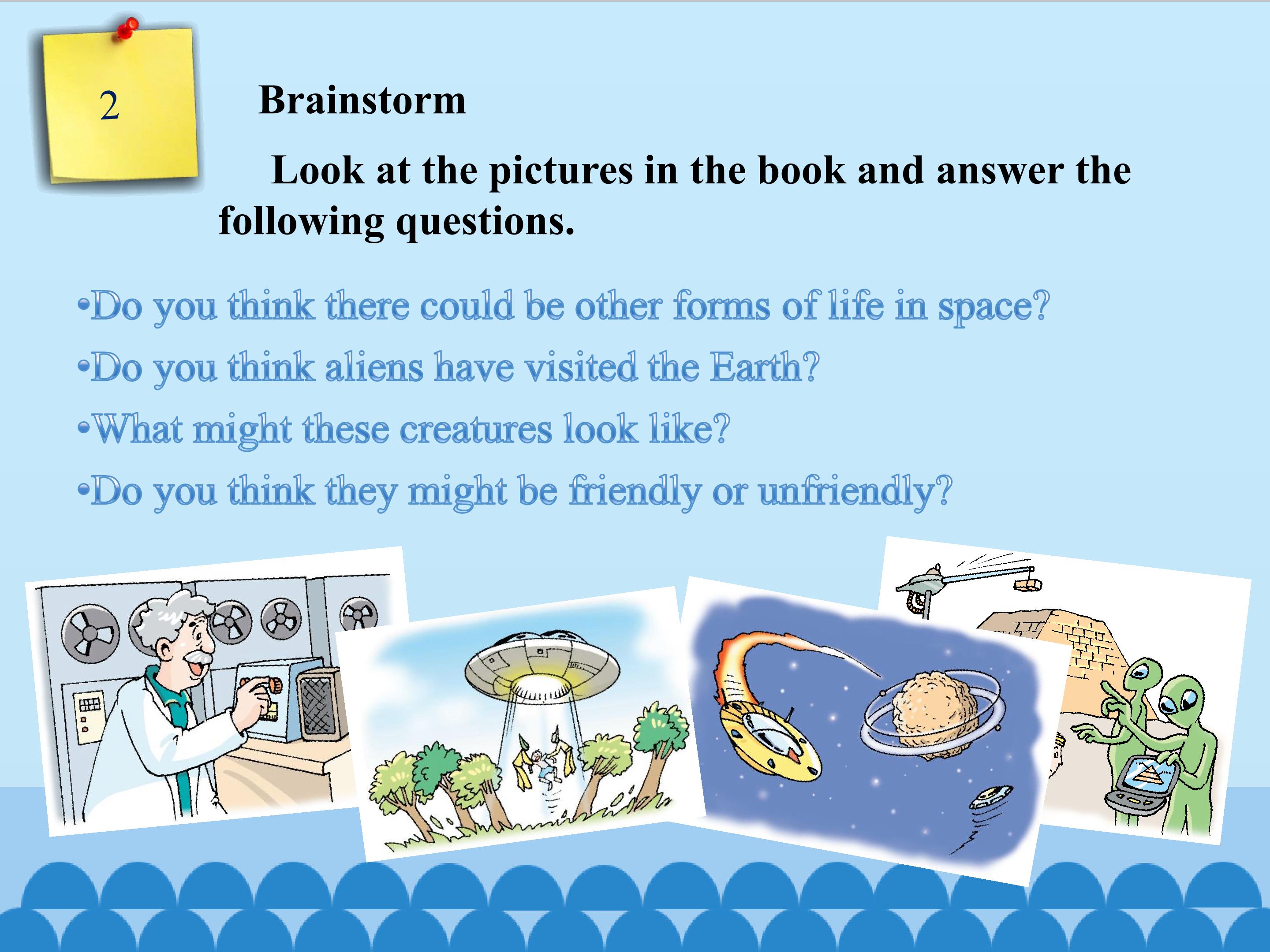 2

Brainstorm

Look at the pictures in the book and answer the following questions.

•Do you think there could be other forms of life in space?

•Do you think aliens have visited the Earth?

•What might these creatures look like?

•Do you think they might be friendly or unfriendly?